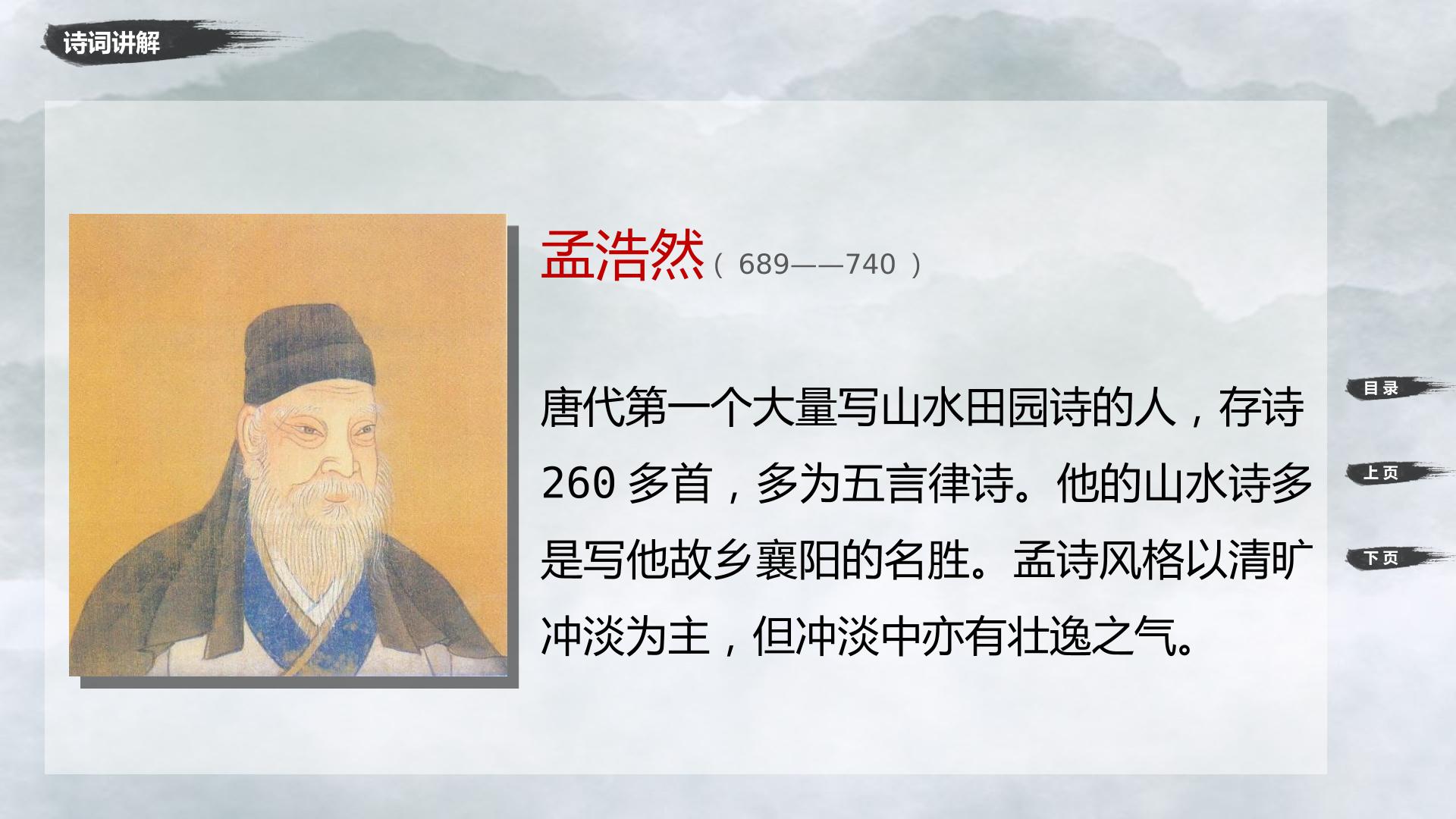 诗词讲解

孟浩然（689——740）

唐代第一个大量写山水田园诗的人，存诗260多首，多为五言律诗。他的山水诗多是写他故乡襄阳的名胜。孟诗风格以清旷冲淡为主，但冲淡中亦有壮逸之气。

目录

上页

下页